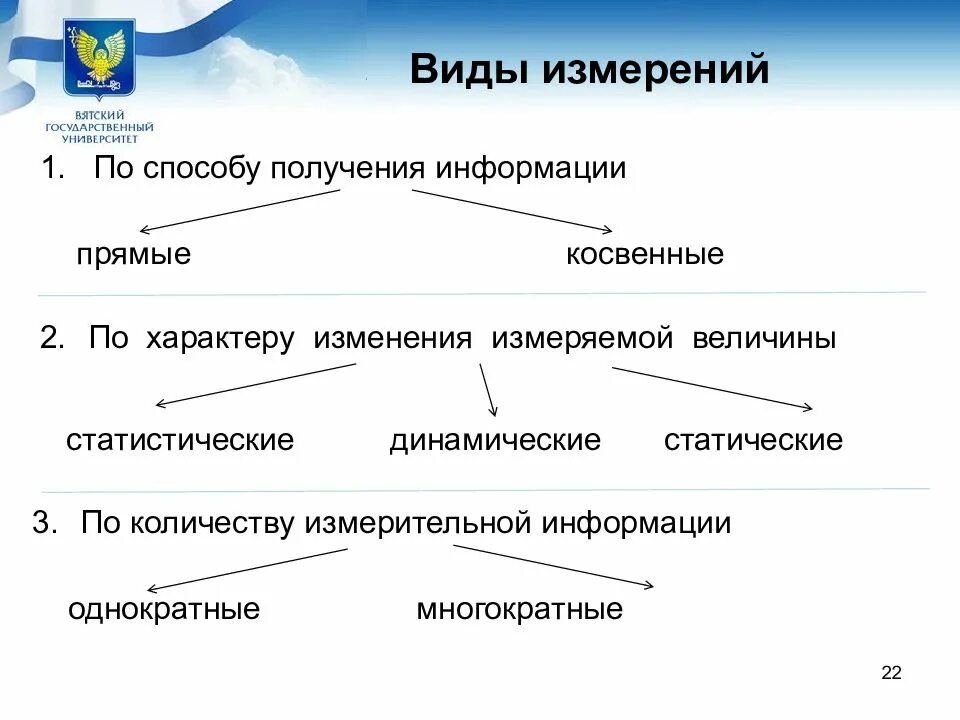 ВЯТСКИЙ ГОСУДАРСТВЕННЫЙ УНИВЕРСИТЕТ

Виды измерений

1. По способу получения информации

прямые

косвенные

2. По характеру изменения измеряемой величины

статистические

динамические

статические

3. По количеству измерительной информации

однократные

многократные

22